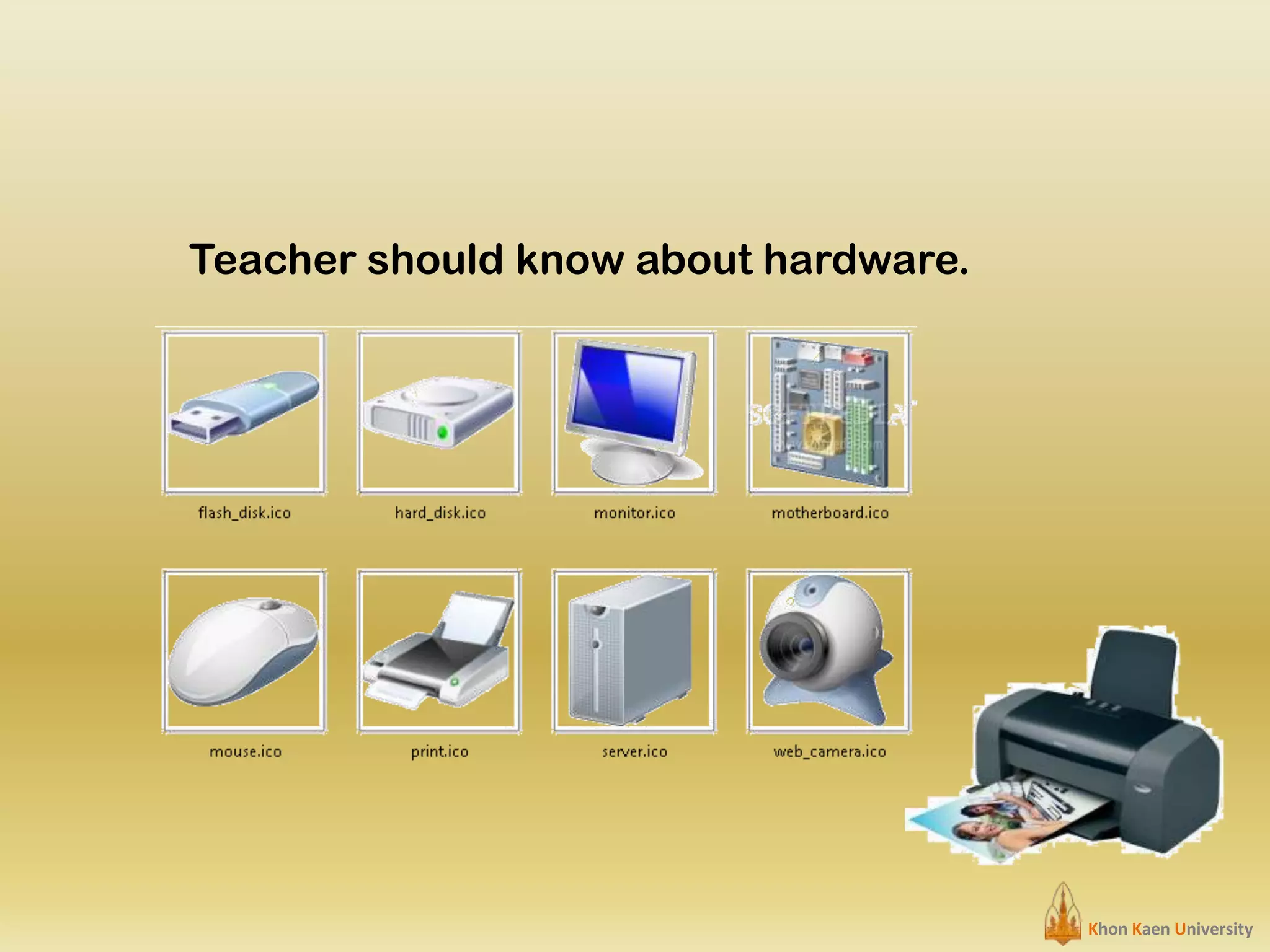 Teacher should know about hardware.

flash_disk.ico

hard_disk.ico

monitor.ico

motherboard.ico

mouse.ico

print.ico

server.ico

web_camera.ico

Khon Kaen University